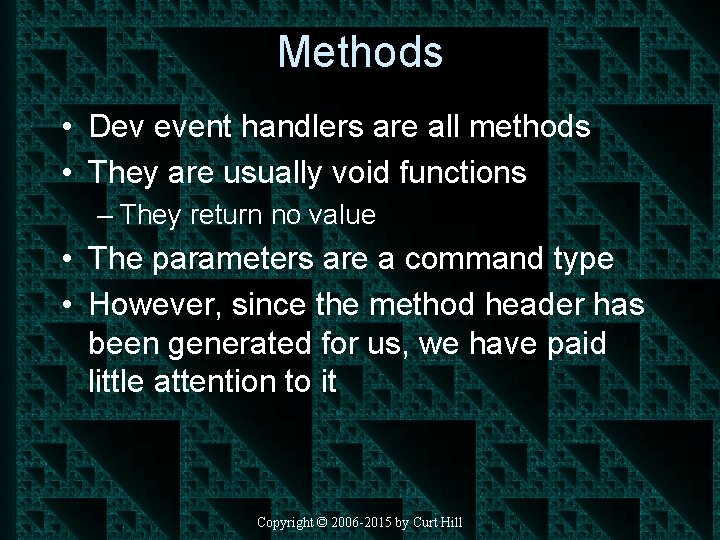 Methods

• Dev event handlers are all methods
• They are usually void functions
– They return no value
• The parameters are a command type
• However, since the method header has been generated for us, we have paid little attention to it

Copyright © 2006-2015 by Curt Hill